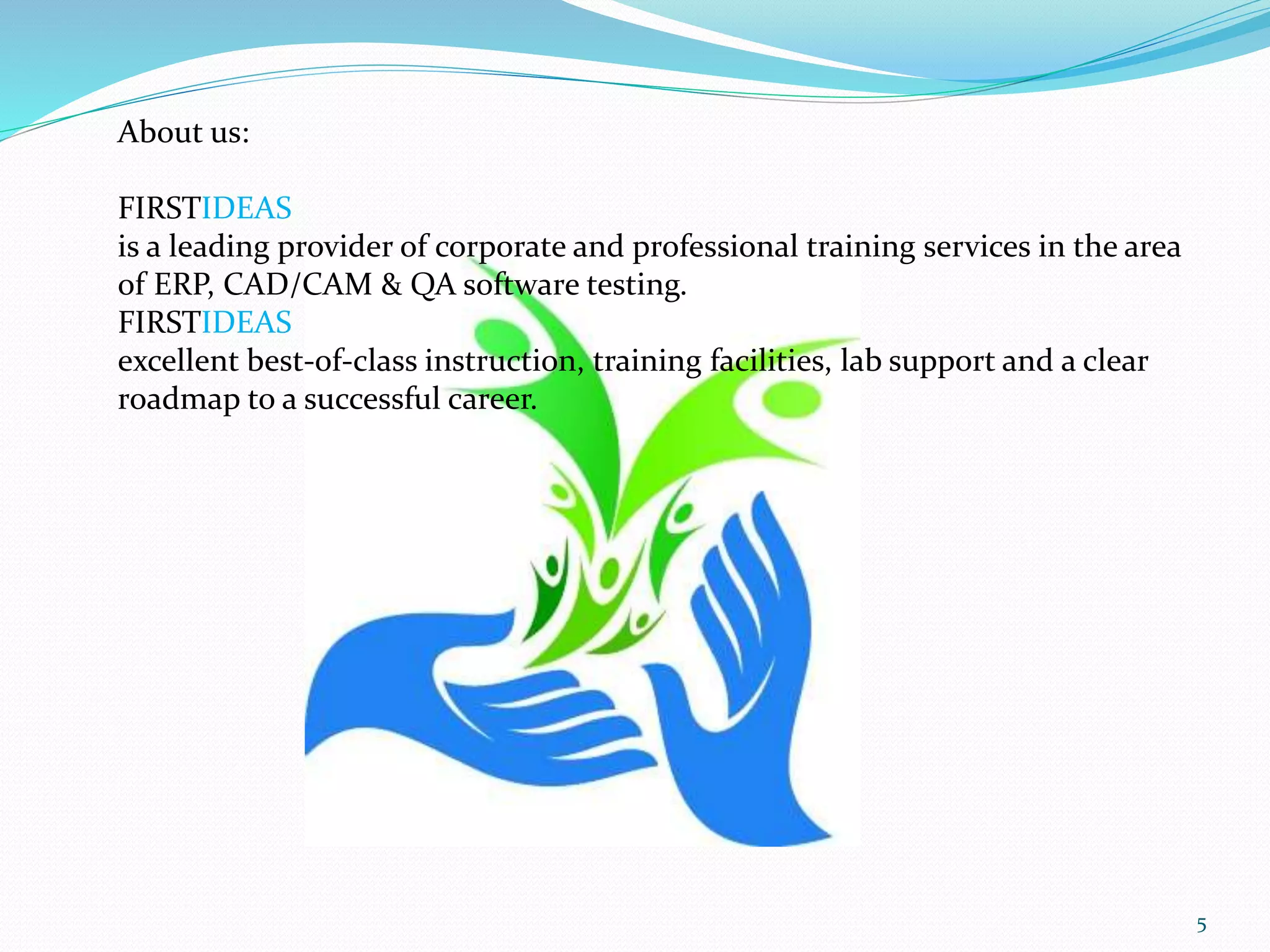 About us:

FIRSTIDEAS
is a leading provider of corporate and professional training services in the area of ERP, CAD/CAM & QA software testing.
FIRSTIDEAS
excellent best-of-class instruction, training facilities, lab support and a clear roadmap to a successful career.

5